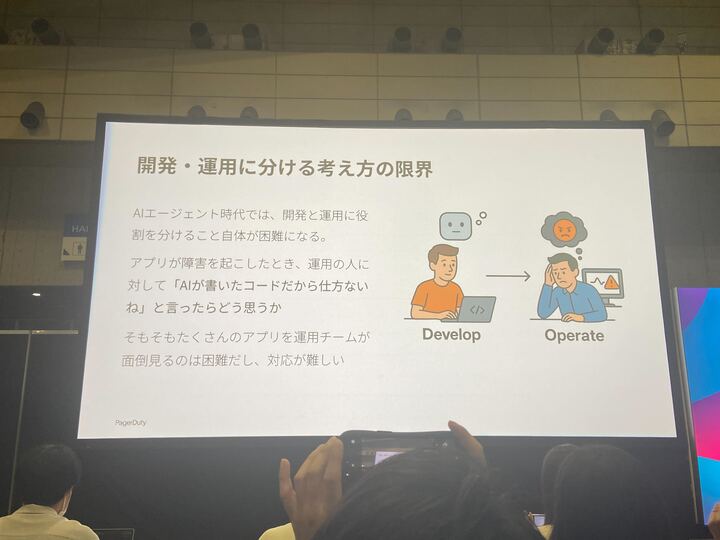 開発・運用に分ける考え方の限界

AIエージェント時代では、開発と運用に役割を分けること自体が困難になる。

アプリが障害を起こしたとき、運用の人に対して「AIが書いたコードだから仕方ないね」と言ったらどう思うか

そもそもたくさんのアプリを運用チームが面倒見るのは困難だし、対応が難しい

</>

Develop

Operate

PagerDuty

HAI